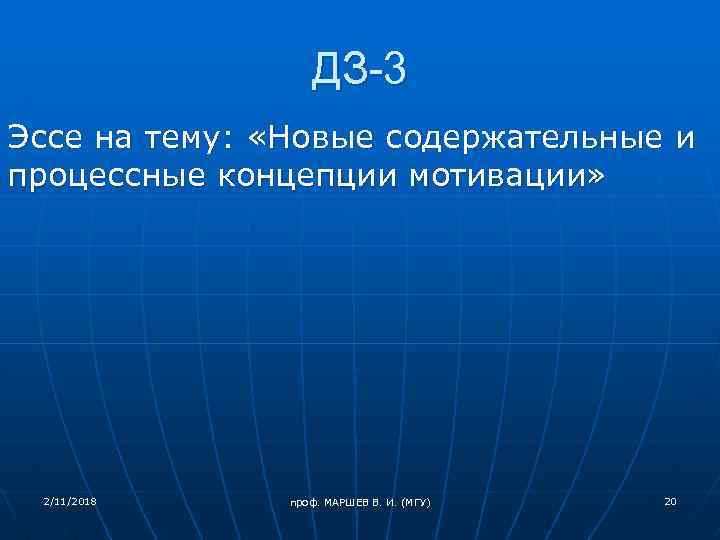 ДЗ-3

Эссе на тему: «Новые содержательные и процессные концепции мотивации»

2/11/2018

проф. МАРШЕВ В. И. (МГУ)

20